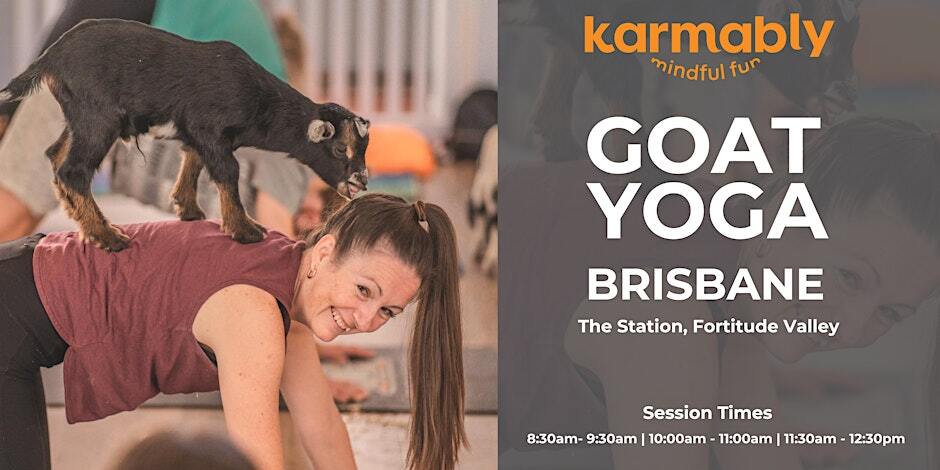 karmably
mindful fun

GOAT YOGA

BRISBANE

The Station, Fortitude Valley

Session Times

8:30am- 9:30am | 10:00am - 11:00am | 11:30am - 12:30pm